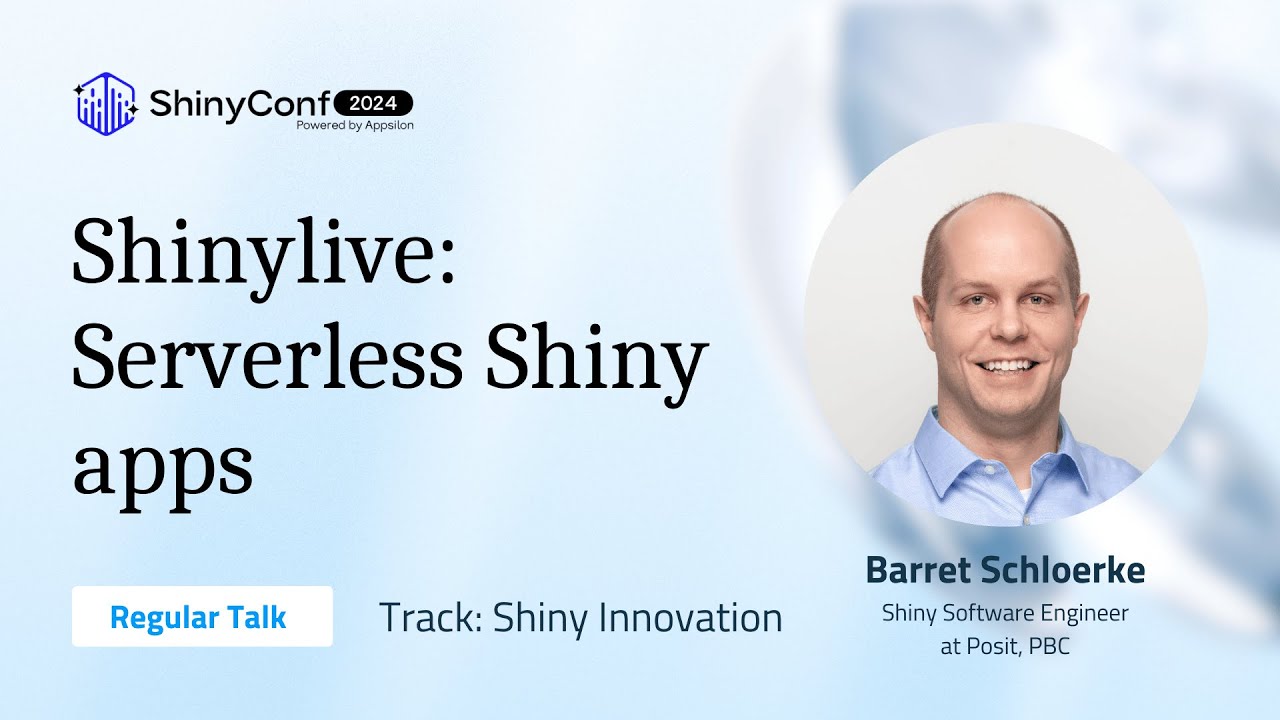 ShinyConf 2024
Powered by Appsilon

Shinylive: Serverless Shiny apps

Regular Talk

Track: Shiny Innovation

Barret Schloerke
Shiny Software Engineer at Posit, PBC